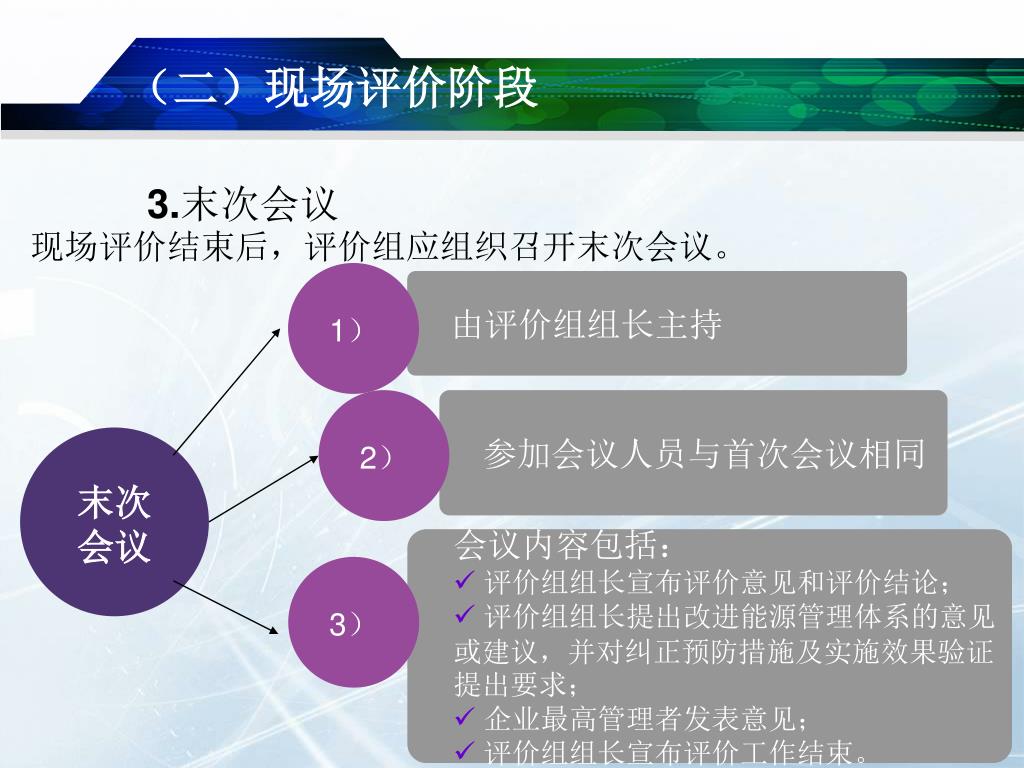 （二）现场评价阶段

3.末次会议

现场评价结束后，评价组应组织召开末次会议。

末次会议

1）

由评价组组长主持

2）

参加会议人员与首次会议相同

3）

会议内容包括：
✓ 评价组组长宣布评价意见和评价结论；
✓ 评价组组长提出改进能源管理体系的意见或建议，并对纠正预防措施及实施效果验证提出要求；
✓ 企业最高管理者发表意见；
✓ 评价组组长宣布评价工作结束。